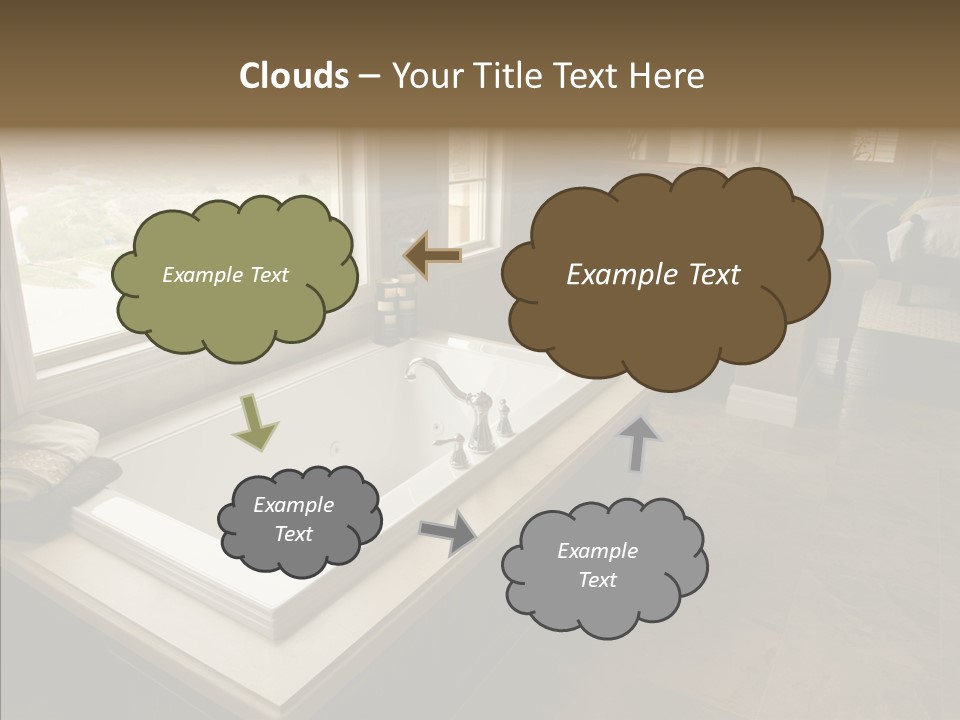 Clouds – Your Title Text Here

Example Text

Example Text

Example Text

Example Text